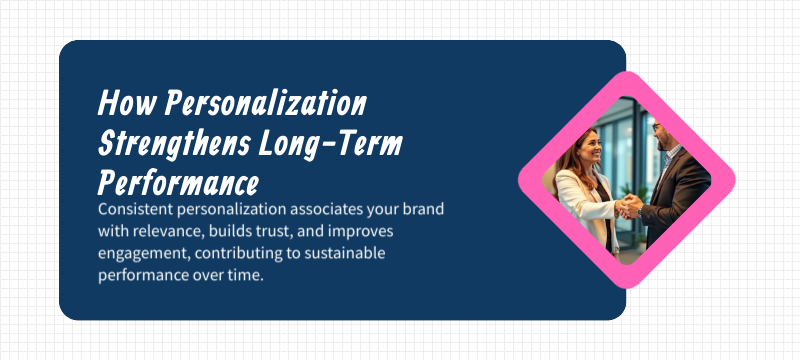 How Personalization Strengthens Long-Term Performance

Consistent personalization associates your brand with relevance, builds trust, and improves engagement, contributing to sustainable performance over time.